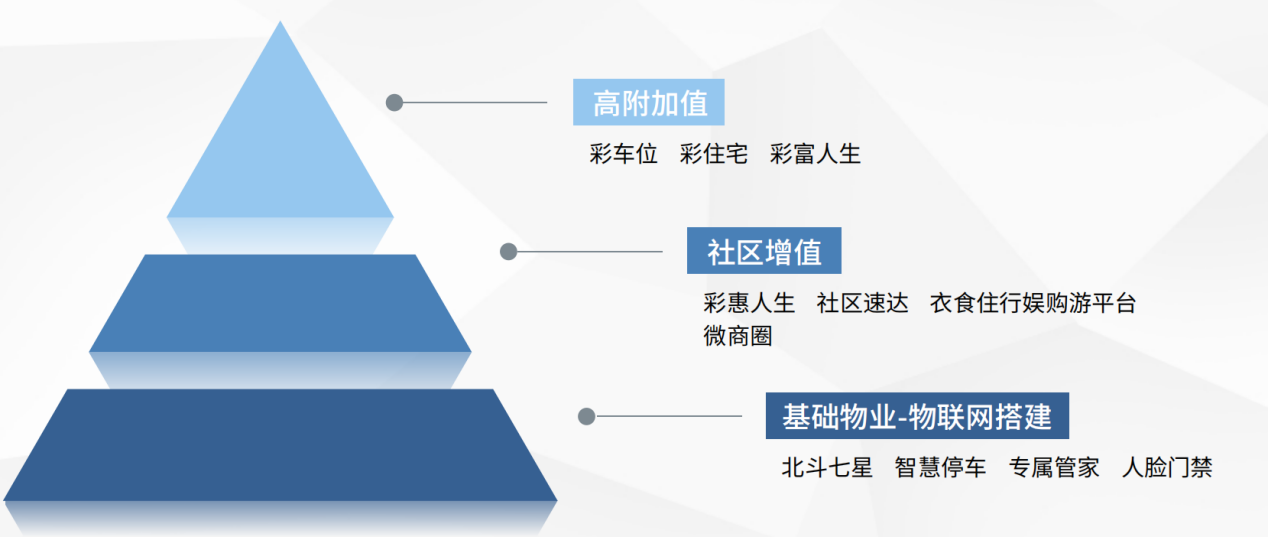 高附加值

彩车位　彩住宅　彩富人生

社区增值

彩惠人生　社区速达　衣食住行娱购游平台
微商圈

基础物业-物联网搭建

北斗七星　智慧停车　专属管家　人脸门禁